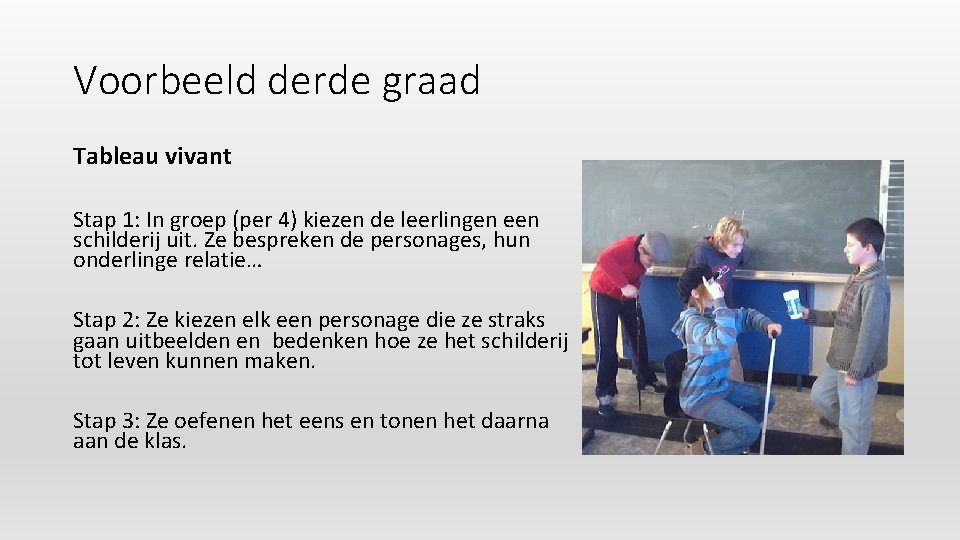 Voorbeeld derde graad

Tableau vivant

Stap 1: In groep (per 4) kiezen de leerlingen een schilderij uit. Ze bespreken de personages, hun onderlinge relatie…

Stap 2: Ze kiezen elk een personage die ze straks gaan uitbeelden en bedenken hoe ze het schilderij tot leven kunnen maken.

Stap 3: Ze oefenen het eens en tonen het daarna aan de klas.